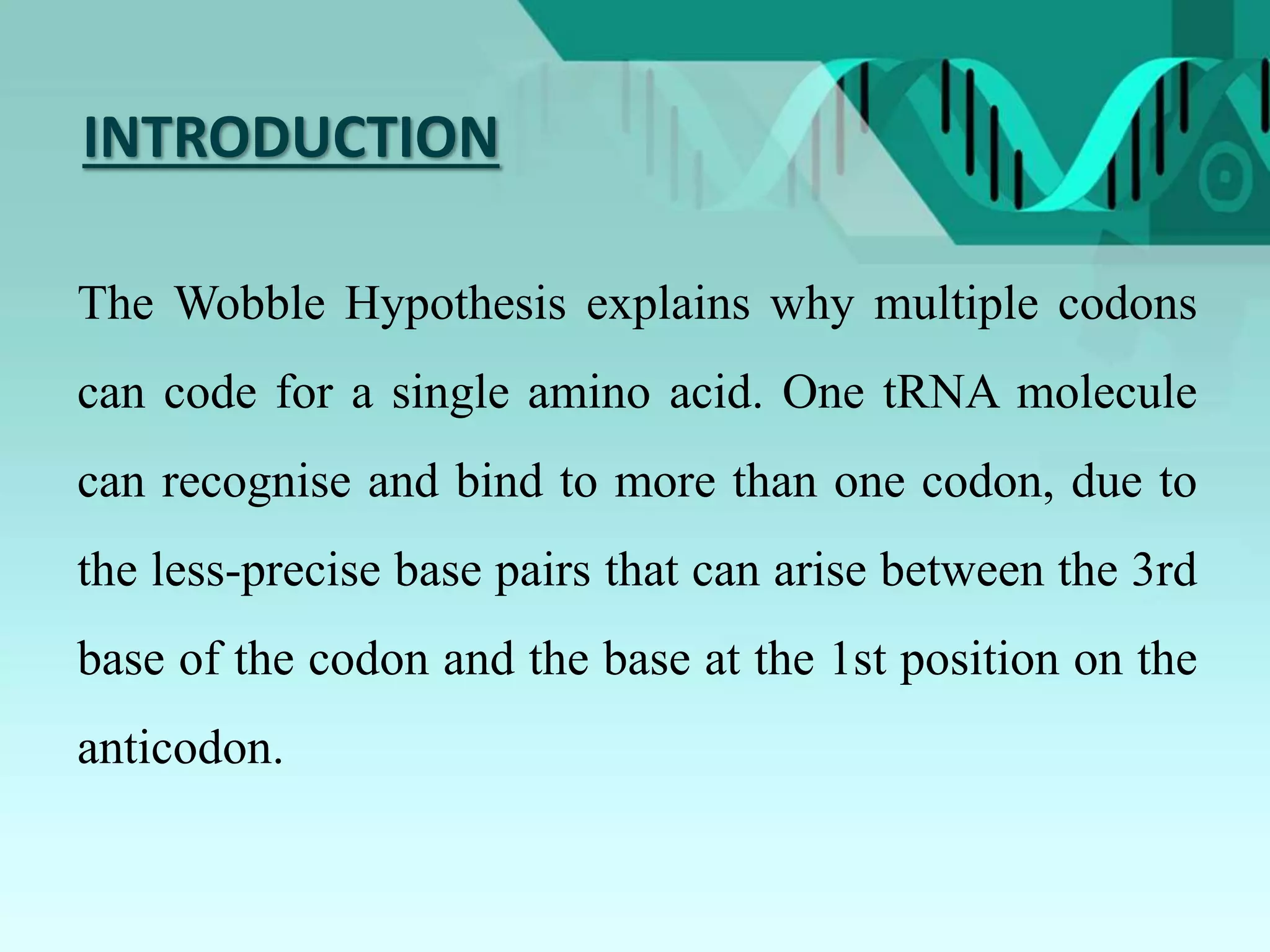 INTRODUCTION

The Wobble Hypothesis explains why multiple codons can code for a single amino acid. One tRNA molecule can recognise and bind to more than one codon, due to the less-precise base pairs that can arise between the 3rd base of the codon and the base at the 1st position on the anticodon.